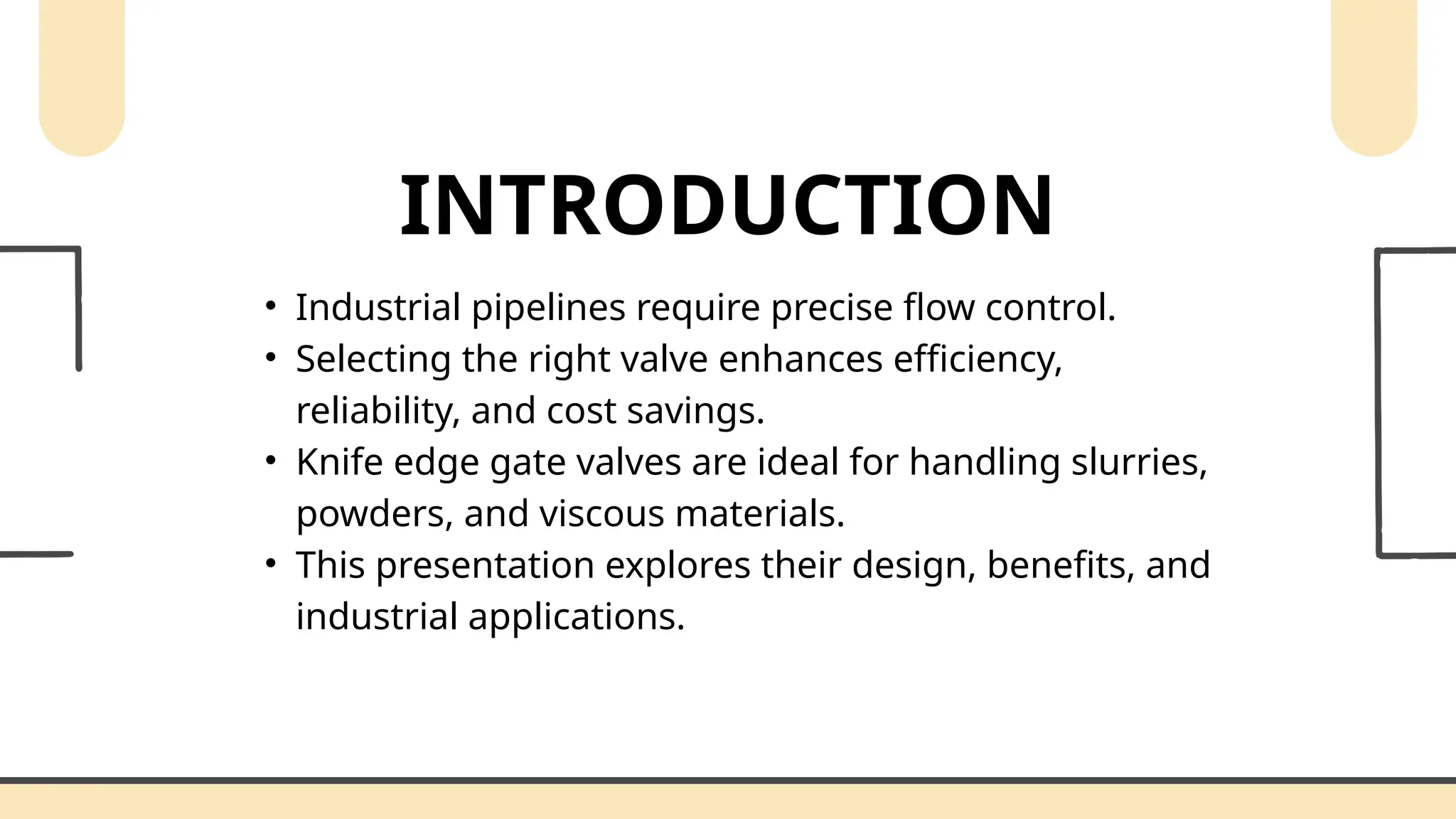 INTRODUCTION

• Industrial pipelines require precise flow control.
• Selecting the right valve enhances efficiency, reliability, and cost savings.
• Knife edge gate valves are ideal for handling slurries, powders, and viscous materials.
• This presentation explores their design, benefits, and industrial applications.